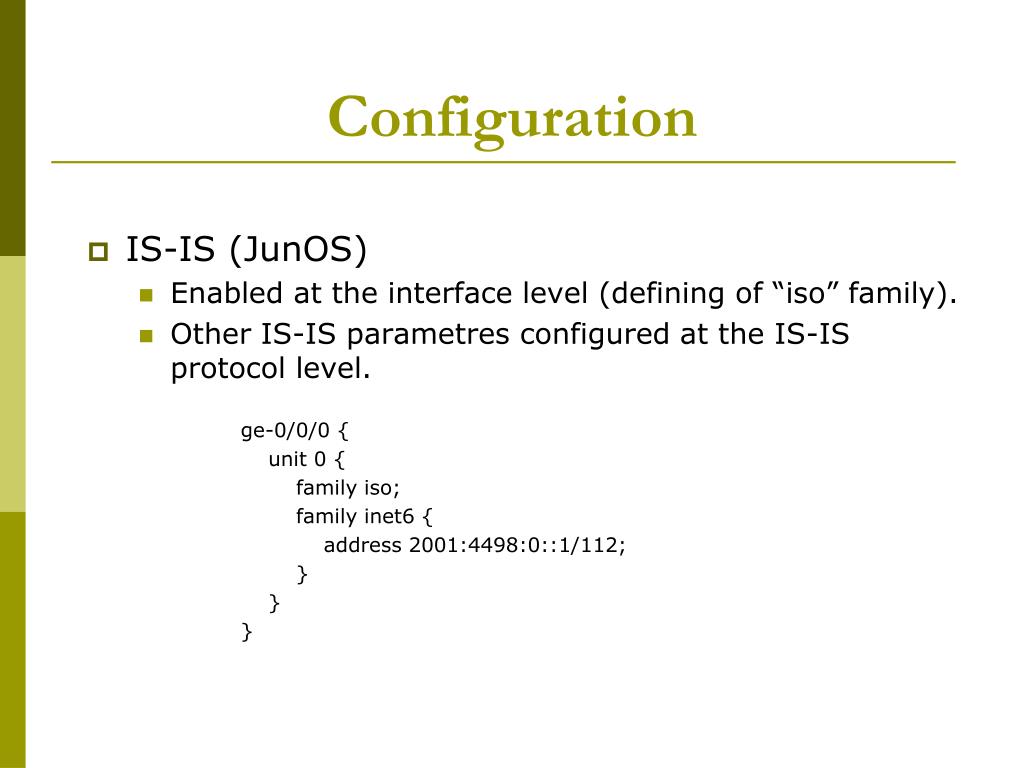 Configuration

IS-IS (JunOS)

Enabled at the interface level (defining of “iso” family).

Other IS-IS parametres configured at the IS-IS protocol level.

ge-0/0/0 {
unit 0 {
family iso;
family inet6 {
address 2001:4498:0::1/112;
}
}
}